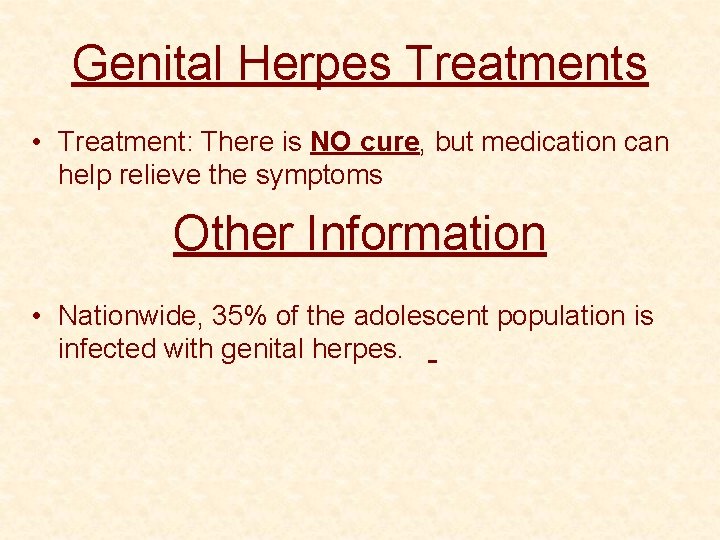 Genital Herpes Treatments

• Treatment: There is NO cure, but medication can help relieve the symptoms

Other Information

• Nationwide, 35% of the adolescent population is infected with genital herpes.